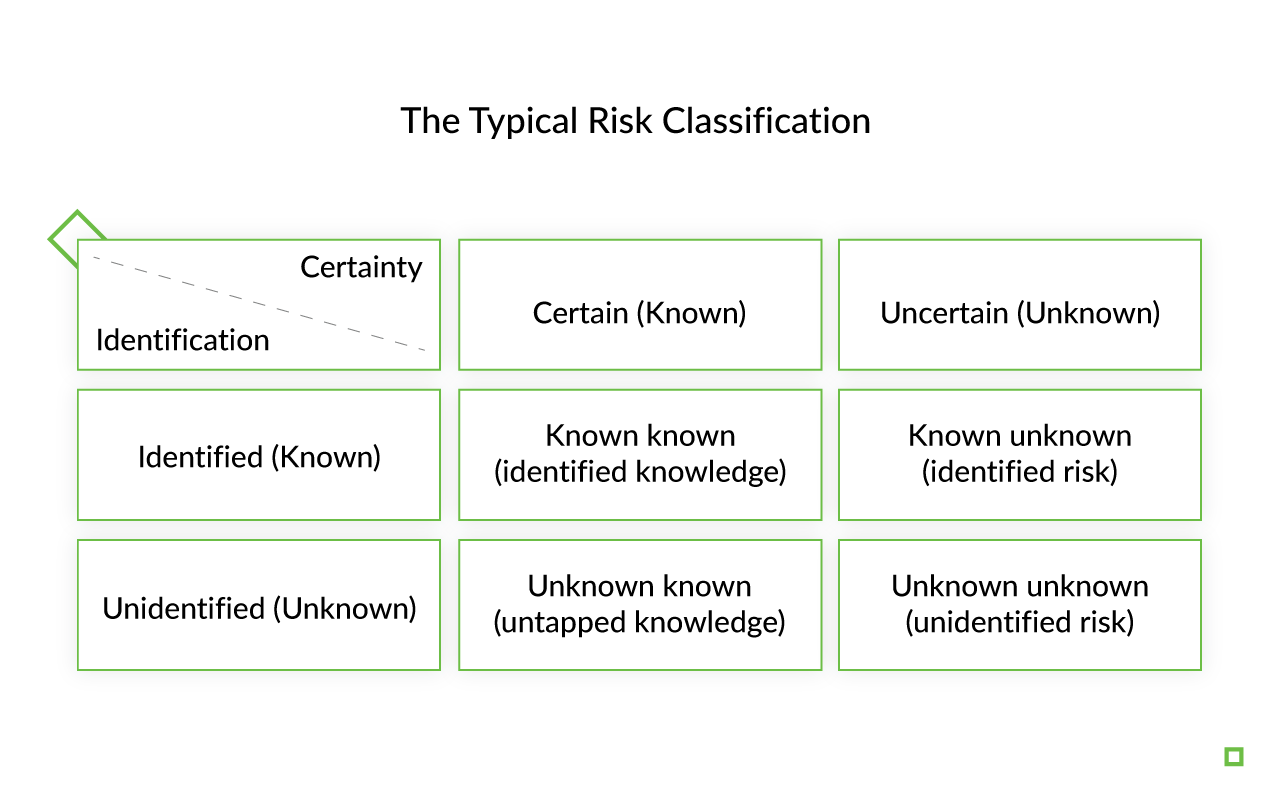 The Typical Risk Classification

| Certainty / Identification | Certain (Known) | Uncertain (Unknown) |
|---|---|---|
| Identified (Known) | Known known (identified knowledge) | Known unknown (identified risk) |
| Unidentified (Unknown) | Unknown known (untapped knowledge) | Unknown unknown (unidentified risk) |